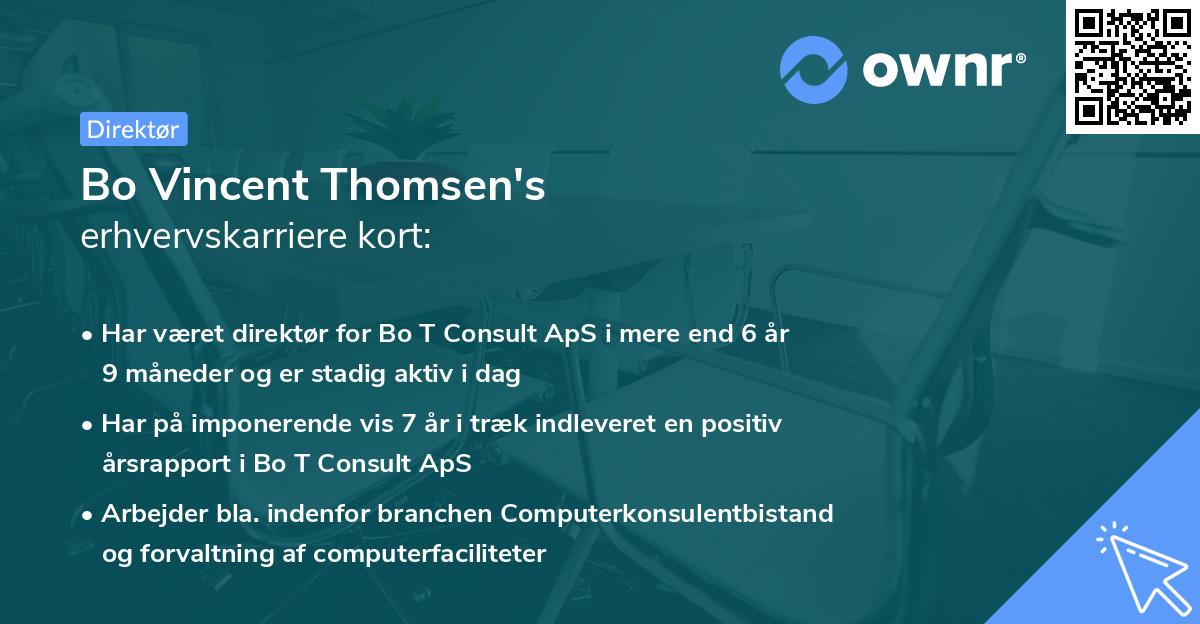 ownr®

Direktør

Bo Vincent Thomsen's
erhvervskarriere kort:

• Har været direktør for Bo T Consult ApS i mere end 6 år 9 måneder og er stadig aktiv i dag
• Har på imponerende vis 7 år i træk indleveret en positiv årsrapport i Bo T Consult ApS
• Arbejder bla. indenfor branchen Computerkonsulentbistand og forvaltning af computerfaciliteter